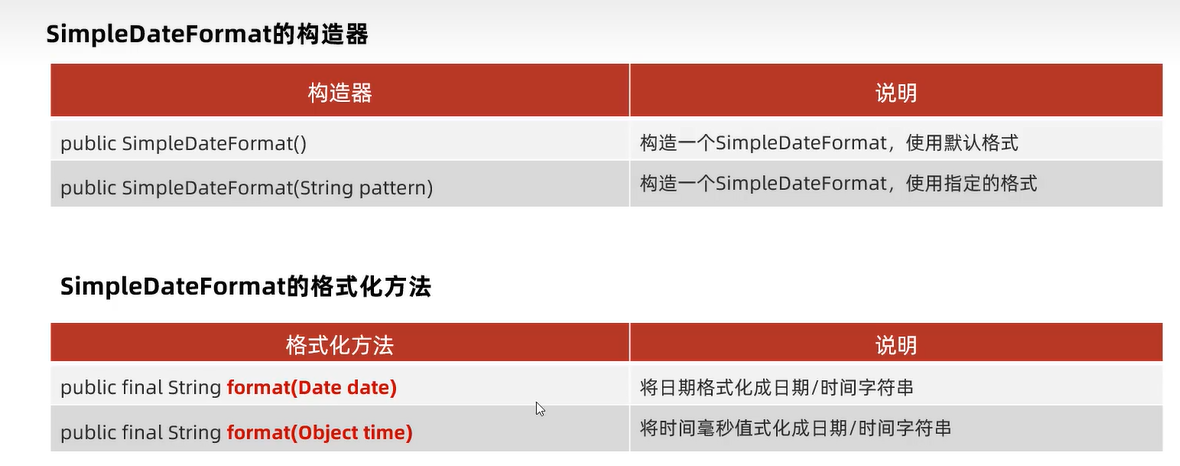 SimpleDateFormat的构造器

| 构造器 | 说明 |
|---|---|
| public SimpleDateFormat() | 构造一个SimpleDateFormat，使用默认格式 |
| public SimpleDateFormat(String pattern) | 构造一个SimpleDateFormat，使用指定的格式 |

SimpleDateFormat的格式化方法

| 格式化方法 | 说明 |
|---|---|
| public final String format(Date date) | 将日期格式化成日期/时间字符串 |
| public final String format(Object time) | 将时间毫秒值式化成日期/时间字符串 |